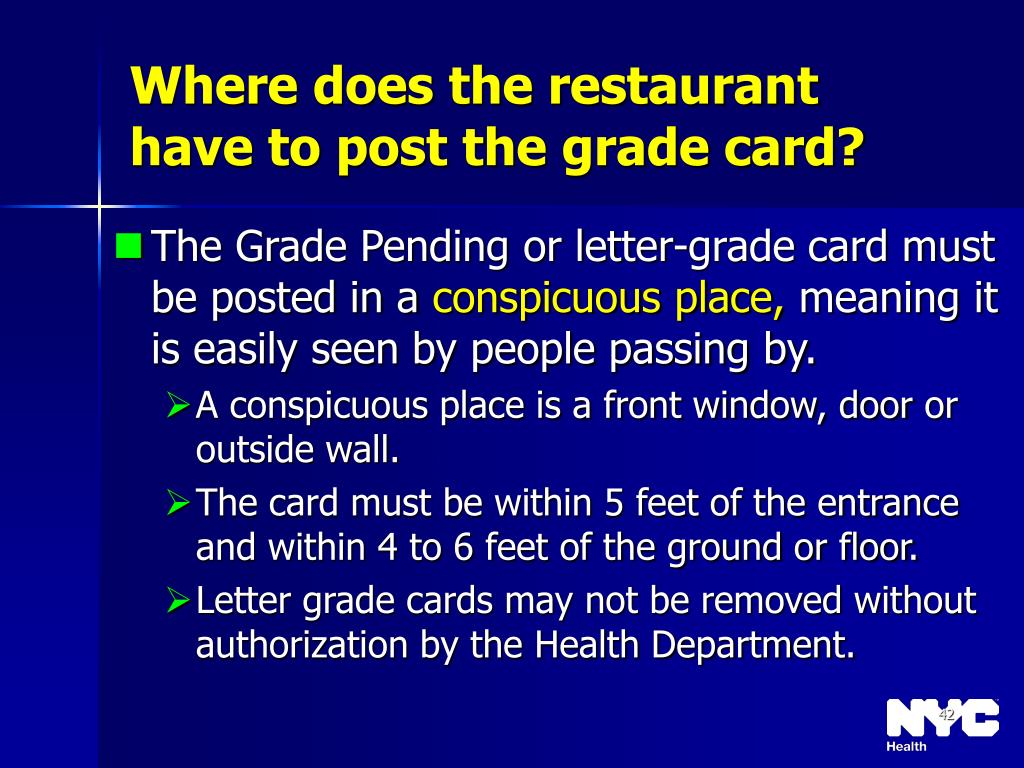 Where does the restaurant have to post the grade card?

The Grade Pending or letter-grade card must be posted in a conspicuous place, meaning it is easily seen by people passing by.

A conspicuous place is a front window, door or outside wall.

The card must be within 5 feet of the entrance and within 4 to 6 feet of the ground or floor.

Letter grade cards may not be removed without authorization by the Health Department.

42

NYC
Health